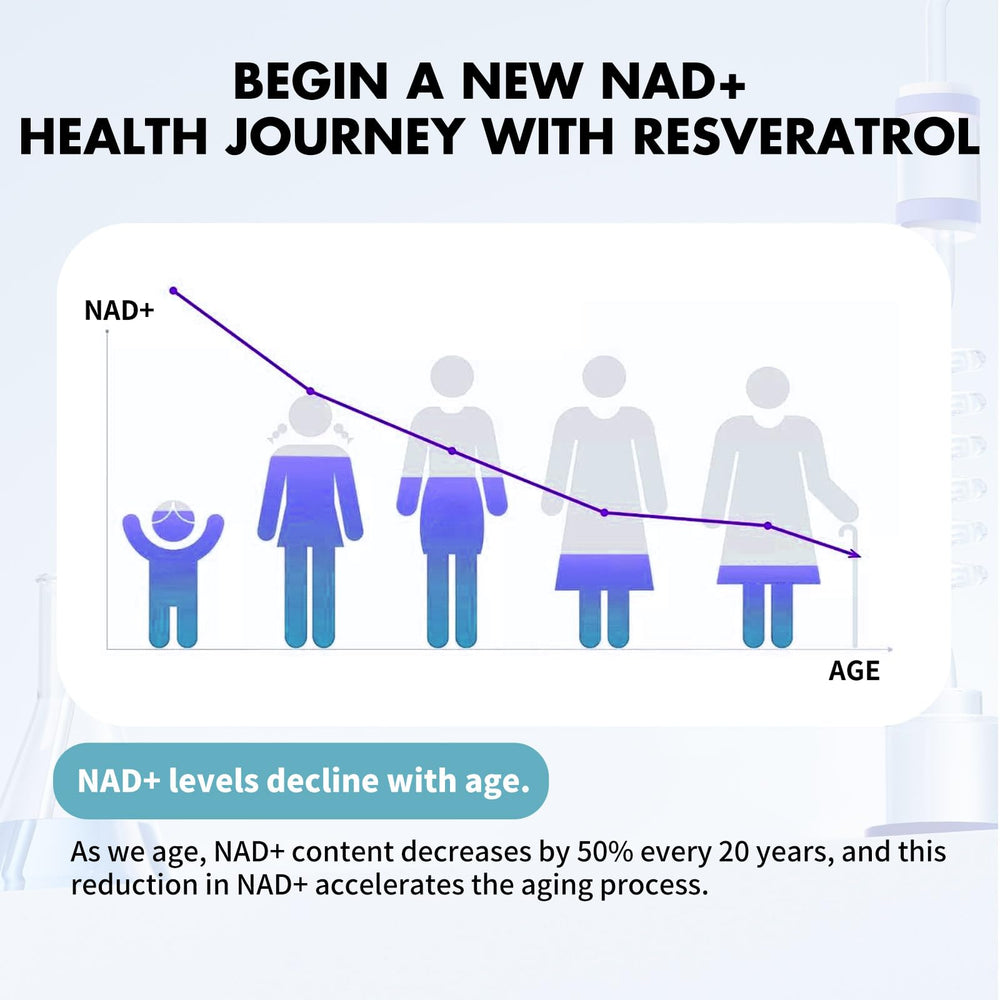 BEGIN A NEW NAD+
HEALTH JOURNEY WITH RESVERATROL

NAD+

AGE

NAD+ levels decline with age.

As we age, NAD+ content decreases by 50% every 20 years, and this reduction in NAD+ accelerates the aging process.